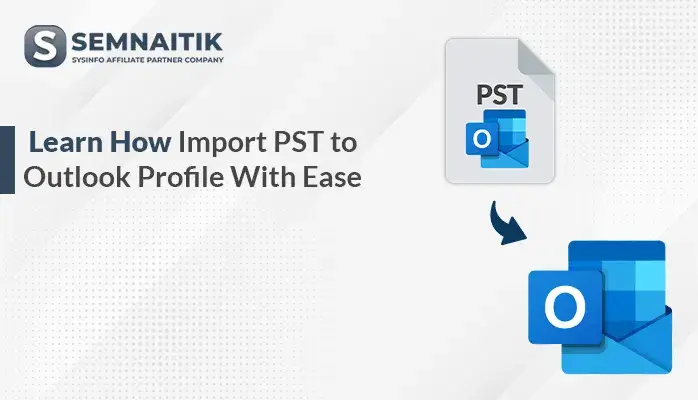 S SEMNAITIK
SYSINFO AFFILIATE PARTNER COMPANY

Learn How Import PST to Outlook Profile With Ease

PST
O

O